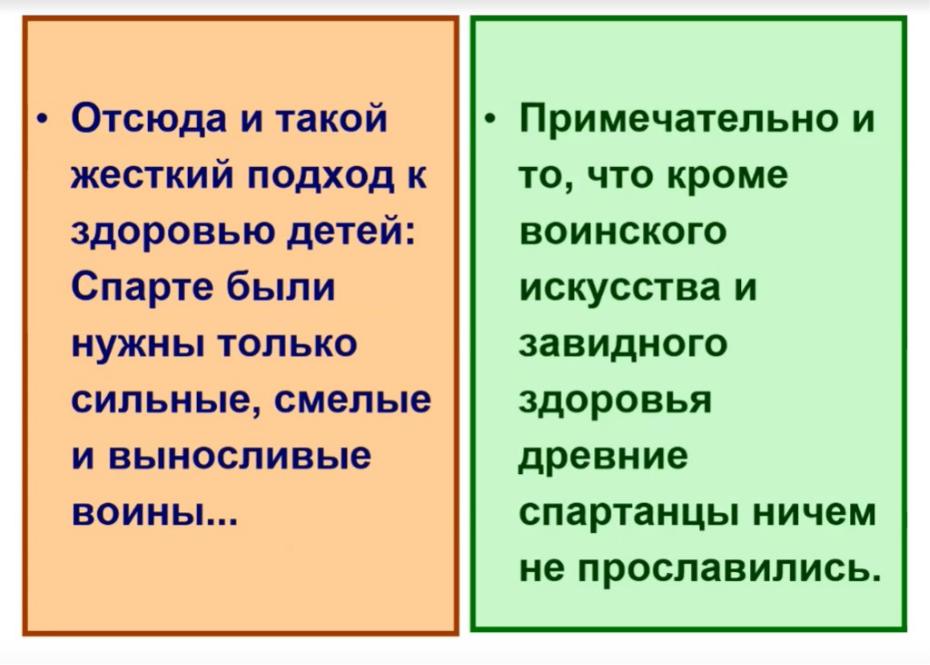 • Отсюда и такой жесткий подход к здоровью детей: Спарте были нужны только сильные, смелые и выносливые воины...

• Примечательно и то, что кроме воинского искусства и завидного здоровья древние спартанцы ничем не прославились.